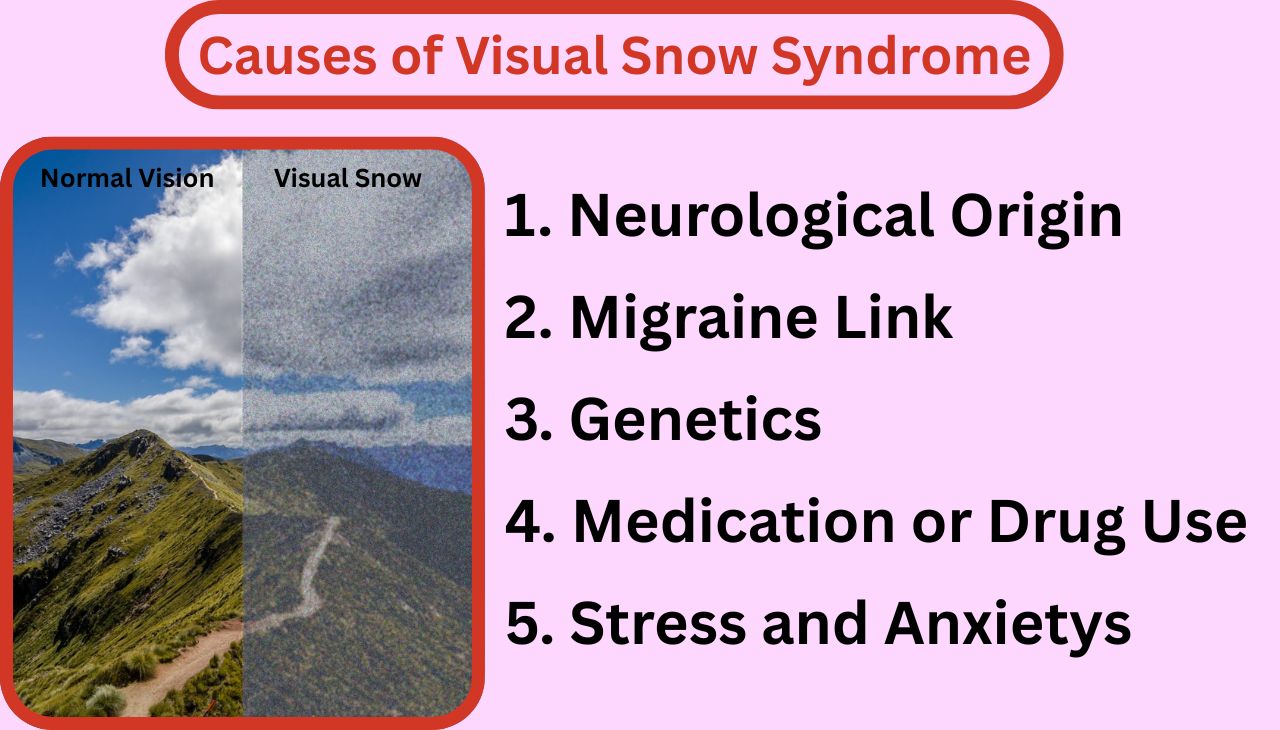 Causes of Visual Snow Syndrome

Normal Vision

Visual Snow

1. Neurological Origin

2. Migraine Link

3. Genetics

4. Medication or Drug Use

5. Stress and Anxietys